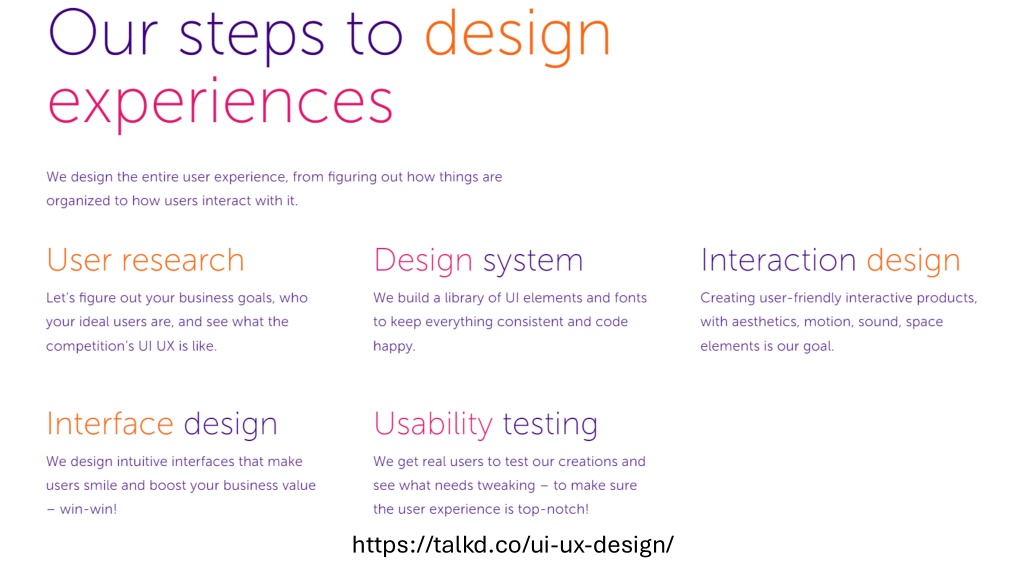 Our steps to design experiences

We design the entire user experience, from figuring out how things are organized to how users interact with it.

User research

Let's figure out your business goals, who your ideal users are, and see what the competition's UI UX is like.

Design system

We build a library of UI elements and fonts to keep everything consistent and code happy.

Interaction design

Creating user-friendly interactive products, with aesthetics, motion, sound, space elements is our goal.

Interface design

We design intuitive interfaces that make users smile and boost your business value – win-win!

Usability testing

We get real users to test our creations and see what needs tweaking – to make sure the user experience is top-notch!

https://talkd.co/ui-ux-design/